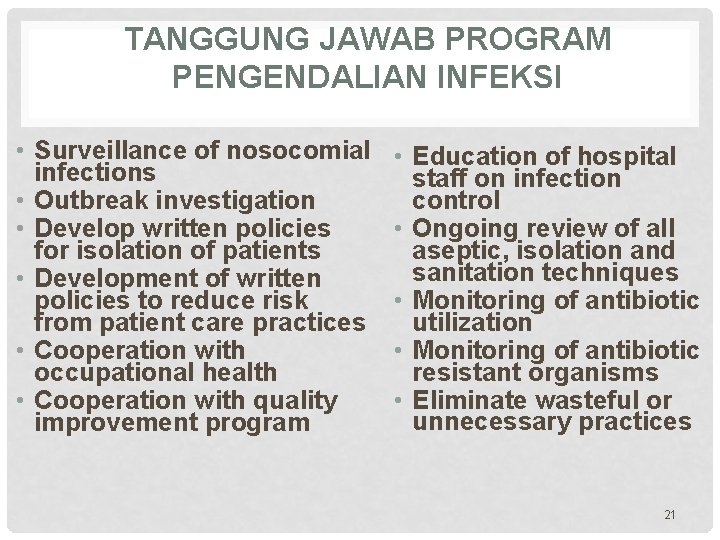 TANGGUNG JAWAB PROGRAM PENGENDALIAN INFEKSI

• Surveillance of nosocomial infections
• Outbreak investigation
• Develop written policies for isolation of patients
• Development of written policies to reduce risk from patient care practices
• Cooperation with occupational health
• Cooperation with quality improvement program

• Education of hospital staff on infection control
• Ongoing review of all aseptic, isolation and sanitation techniques
• Monitoring of antibiotic utilization
• Monitoring of antibiotic resistant organisms
• Eliminate wasteful or unnecessary practices

21